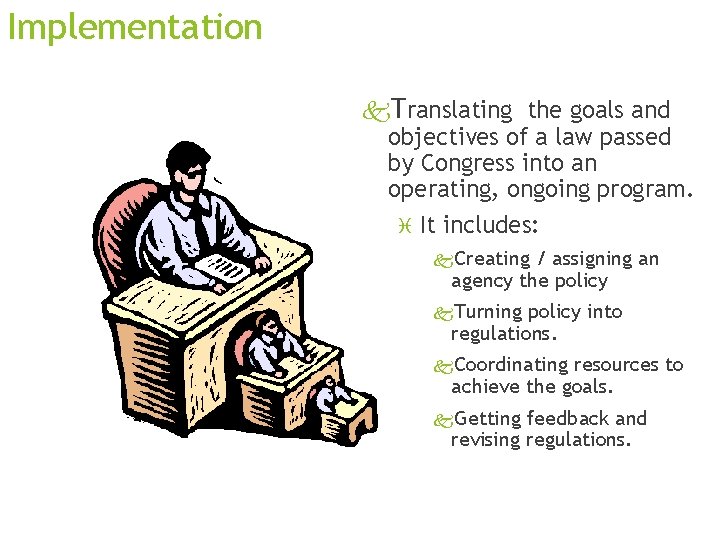 Implementation

Translating the goals and objectives of a law passed by Congress into an operating, ongoing program.

It includes:

Creating / assigning an agency the policy

Turning policy into regulations.

Coordinating resources to achieve the goals.

Getting feedback and revising regulations.